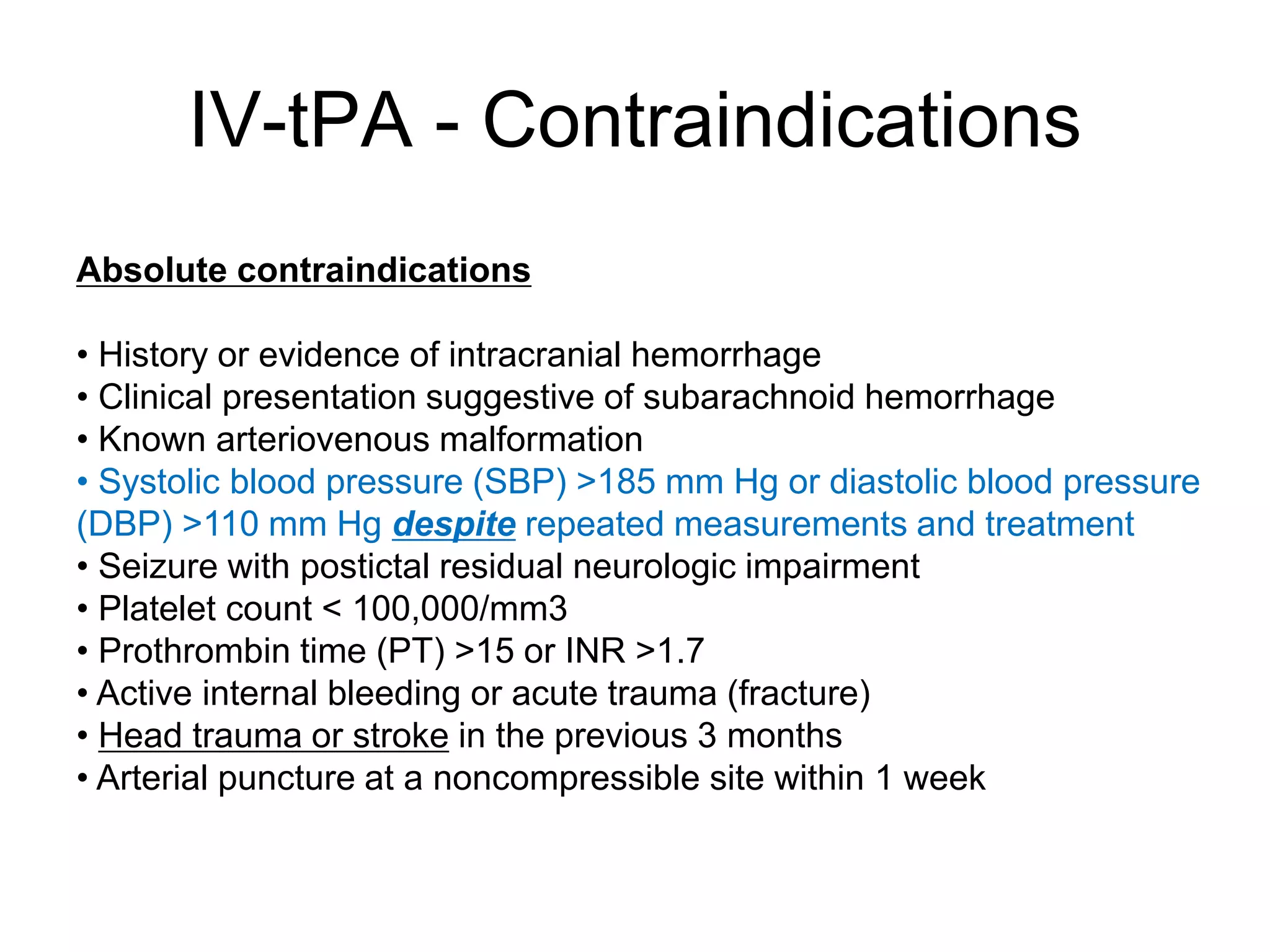 IV-tPA - Contraindications

Absolute contraindications

• History or evidence of intracranial hemorrhage
• Clinical presentation suggestive of subarachnoid hemorrhage
• Known arteriovenous malformation
• Systolic blood pressure (SBP) >185 mm Hg or diastolic blood pressure (DBP) >110 mm Hg despite repeated measurements and treatment
• Seizure with postictal residual neurologic impairment
• Platelet count < 100,000/mm3
• Prothrombin time (PT) >15 or INR >1.7
• Active internal bleeding or acute trauma (fracture)
• Head trauma or stroke in the previous 3 months
• Arterial puncture at a noncompressible site within 1 week